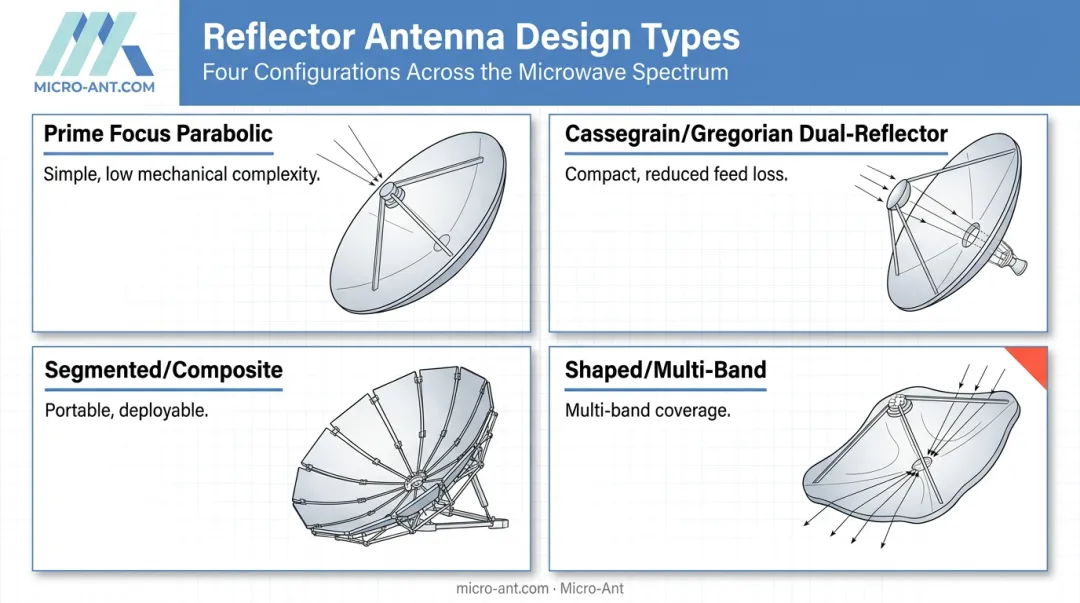 MICRO-ANT.COM

Reflector Antenna Design Types

Four Configurations Across the Microwave Spectrum

Prime Focus Parabolic

Simple, low mechanical complexity.

Cassegrain/Gregorian Dual-Reflector

Compact, reduced feed loss.

Segmented/Composite

Portable, deployable.

Shaped/Multi-Band

Multi-band coverage.

micro-ant.com · Micro-Ant